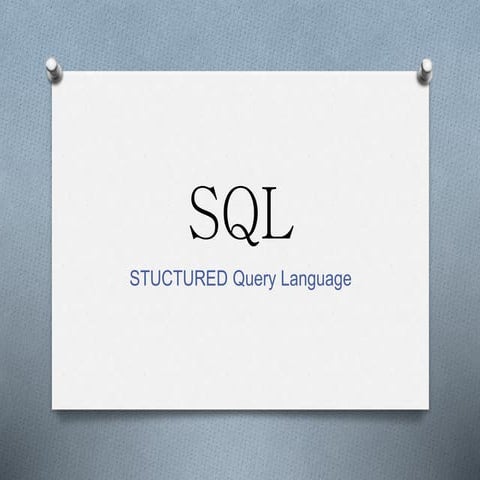 SQL

STUCTURED Query Language